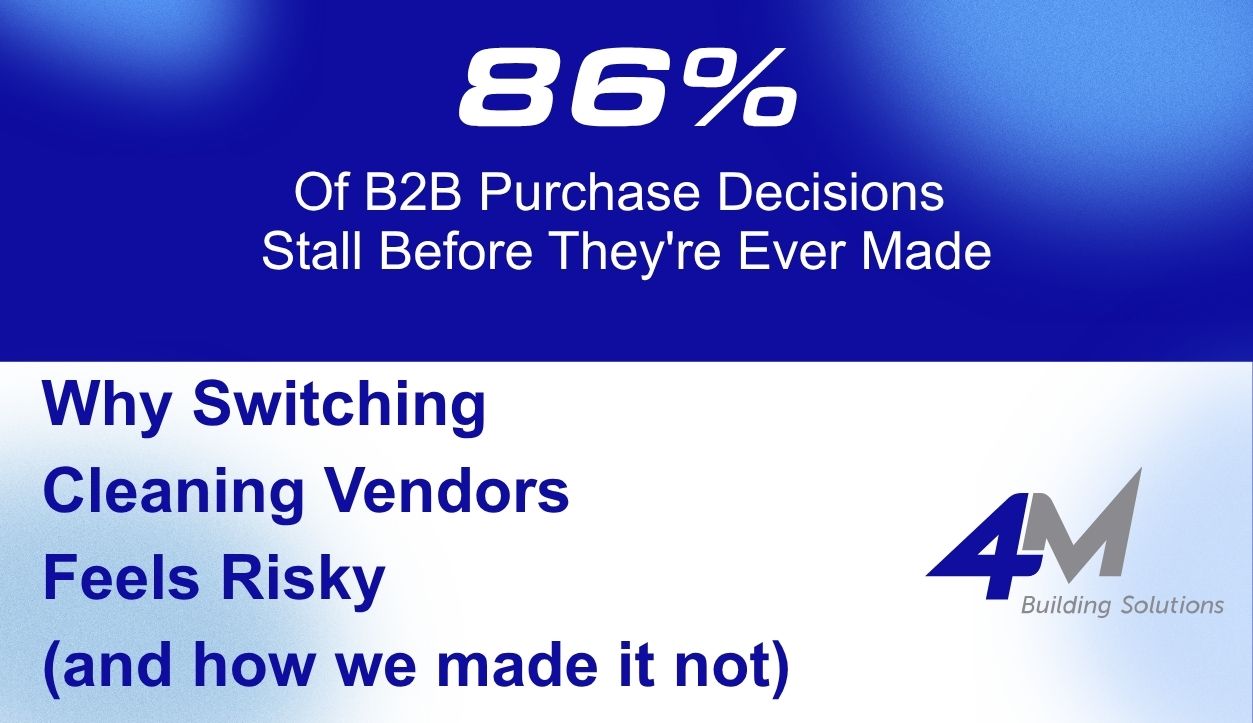 86%

Of B2B Purchase Decisions Stall Before They're Ever Made

Why Switching Cleaning Vendors Feels Risky (and how we made it not)

4M
Building Solutions